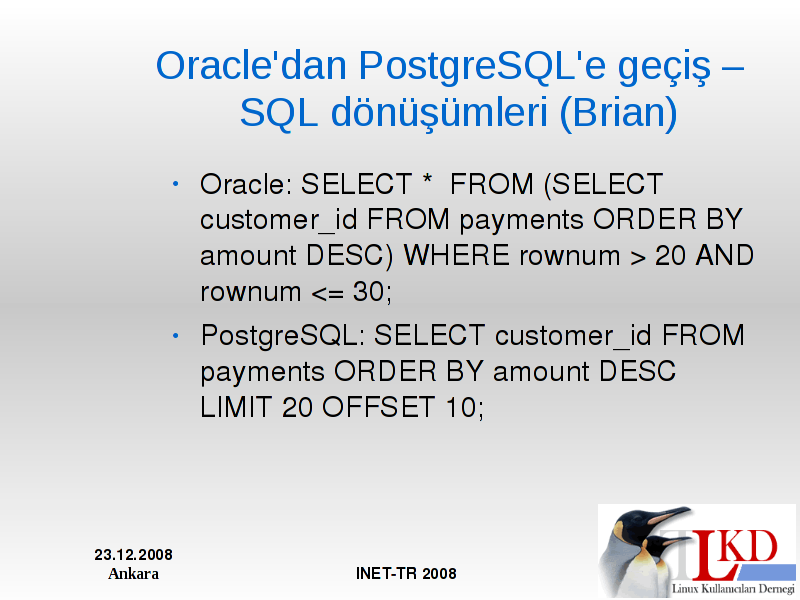 Oracle'dan PostgreSQL'e geçiş – SQL dönüşümleri (Brian)

• Oracle: SELECT * FROM (SELECT customer_id FROM payments ORDER BY amount DESC) WHERE rownum > 20 AND rownum <= 30;

• PostgreSQL: SELECT customer_id FROM payments ORDER BY amount DESC LIMIT 20 OFFSET 10;

23.12.2008
Ankara

INET-TR 2008

LKD
Linux Kullanıcıları Derneği